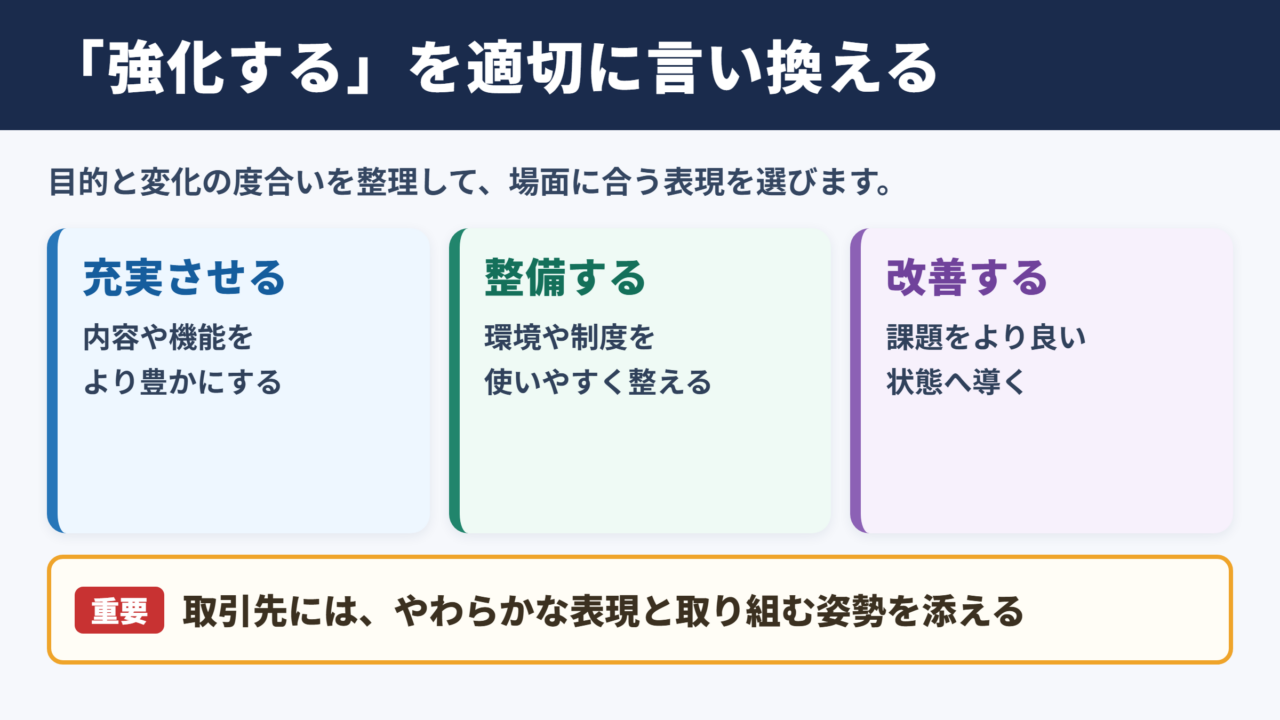 「強化する」を適切に言い換える

目的と変化の度合いを整理して、場面に合う表現を選びます。

充実させる
内容や機能を
より豊かにする

整備する
環境や制度を
使いやすく整える

改善する
課題をより良い
状態へ導く

重要 取引先には、やわらかな表現と取り組む姿勢を添える